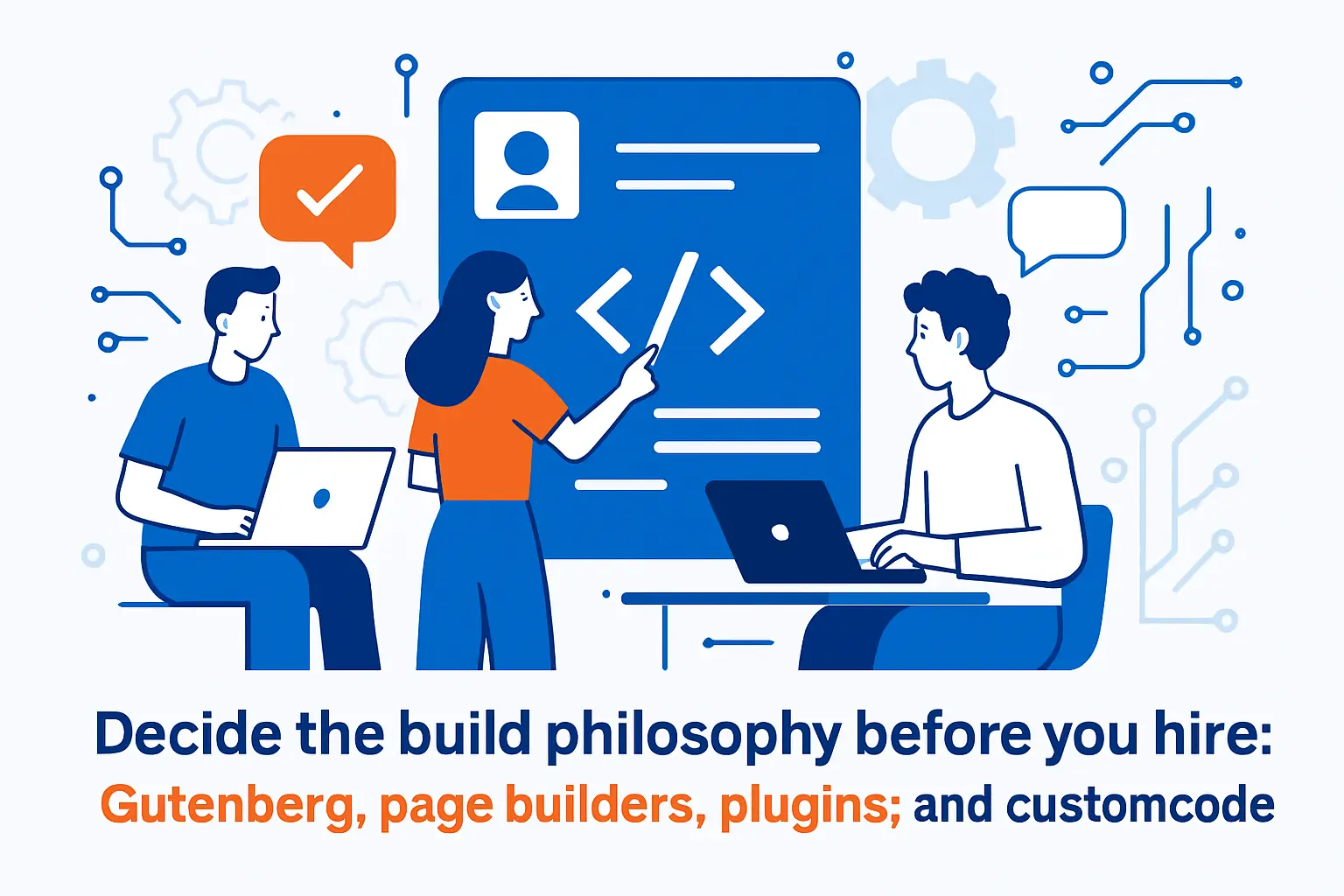 Decide the build philosophy before you hire:
Gutenberg, page builders, plugins; and customcode